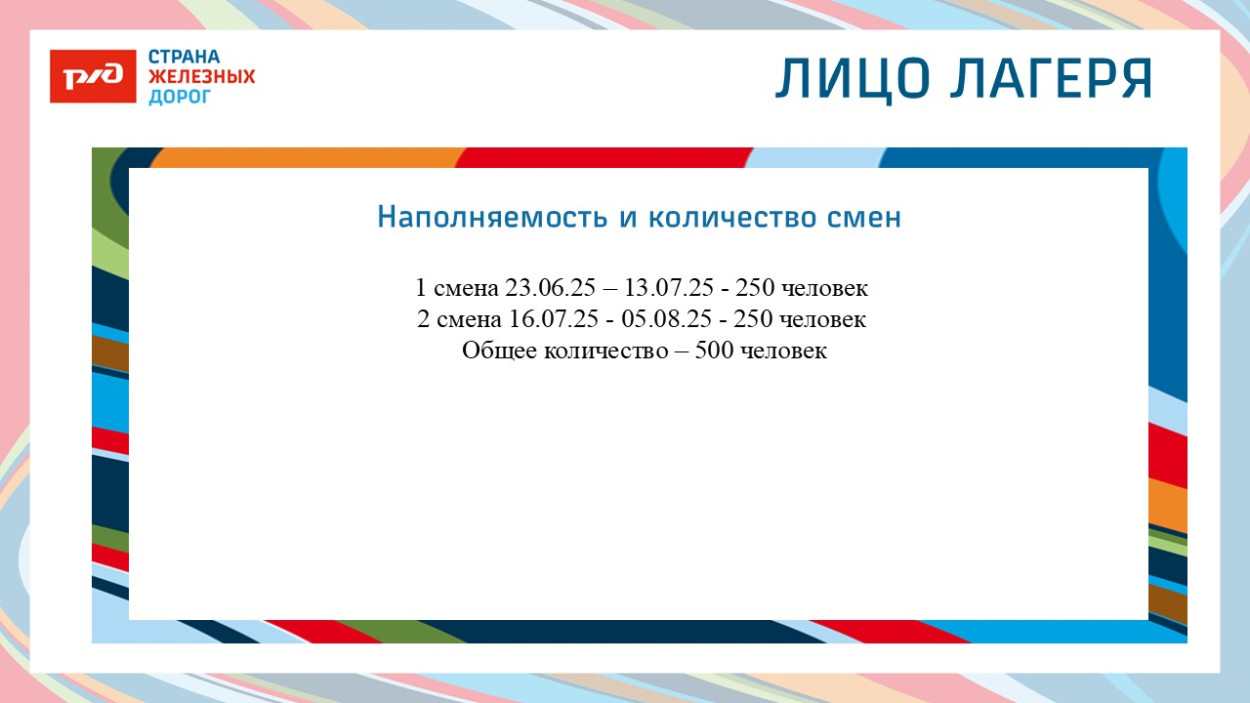 РЖД
СТРАНА ЖЕЛЕЗНЫХ ДОРОГ

ЛИЦО ЛАГЕРЯ

Наполняемость и количество смен

1 смена 23.06.25 – 13.07.25 - 250 человек
2 смена 16.07.25 - 05.08.25 - 250 человек
Общее количество – 500 человек